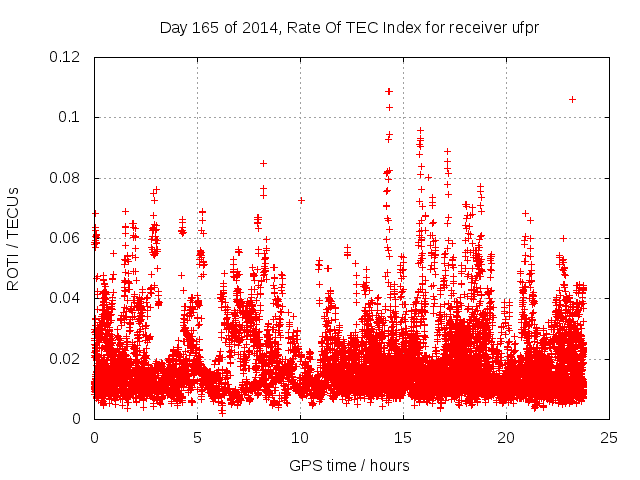 Day 165 of 2014, Rate Of TEC Index for receiver ufpr

ROTI / TECUs

0.12
0.1
0.08
0.06
0.04
0.02
0

0
5
10
15
20
25

GPS time / hours